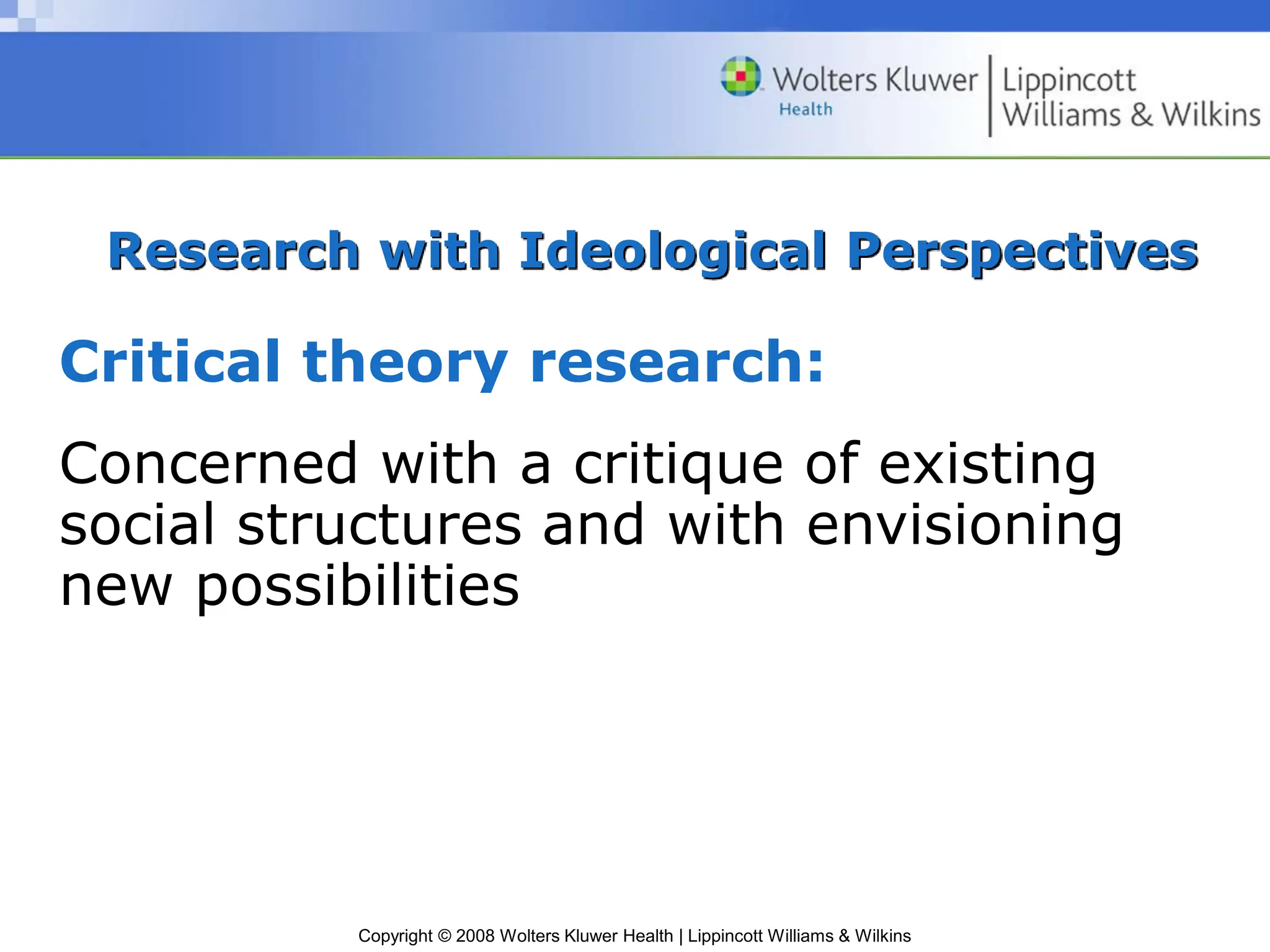 Wolters Kluwer Health | Lippincott Williams & Wilkins

Research with Ideological Perspectives

Critical theory research:

Concerned with a critique of existing social structures and with envisioning new possibilities

Copyright © 2008 Wolters Kluwer Health | Lippincott Williams & Wilkins